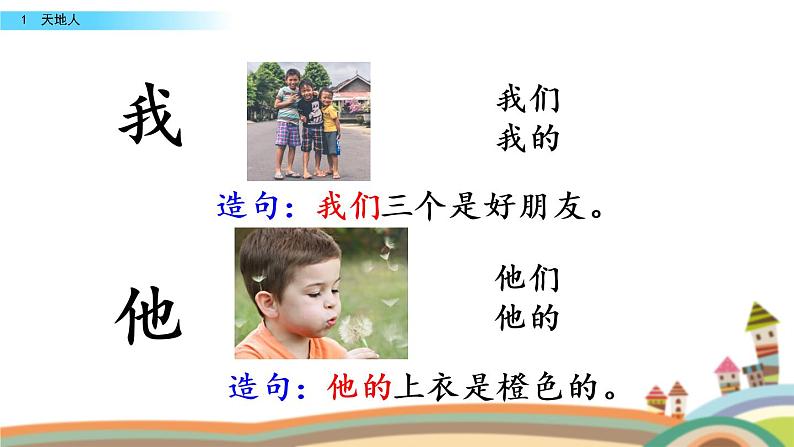 1 天地人

我

我们
我的

造句：我们三个是好朋友。

他

他们
他的

造句：他的上衣是橙色的。